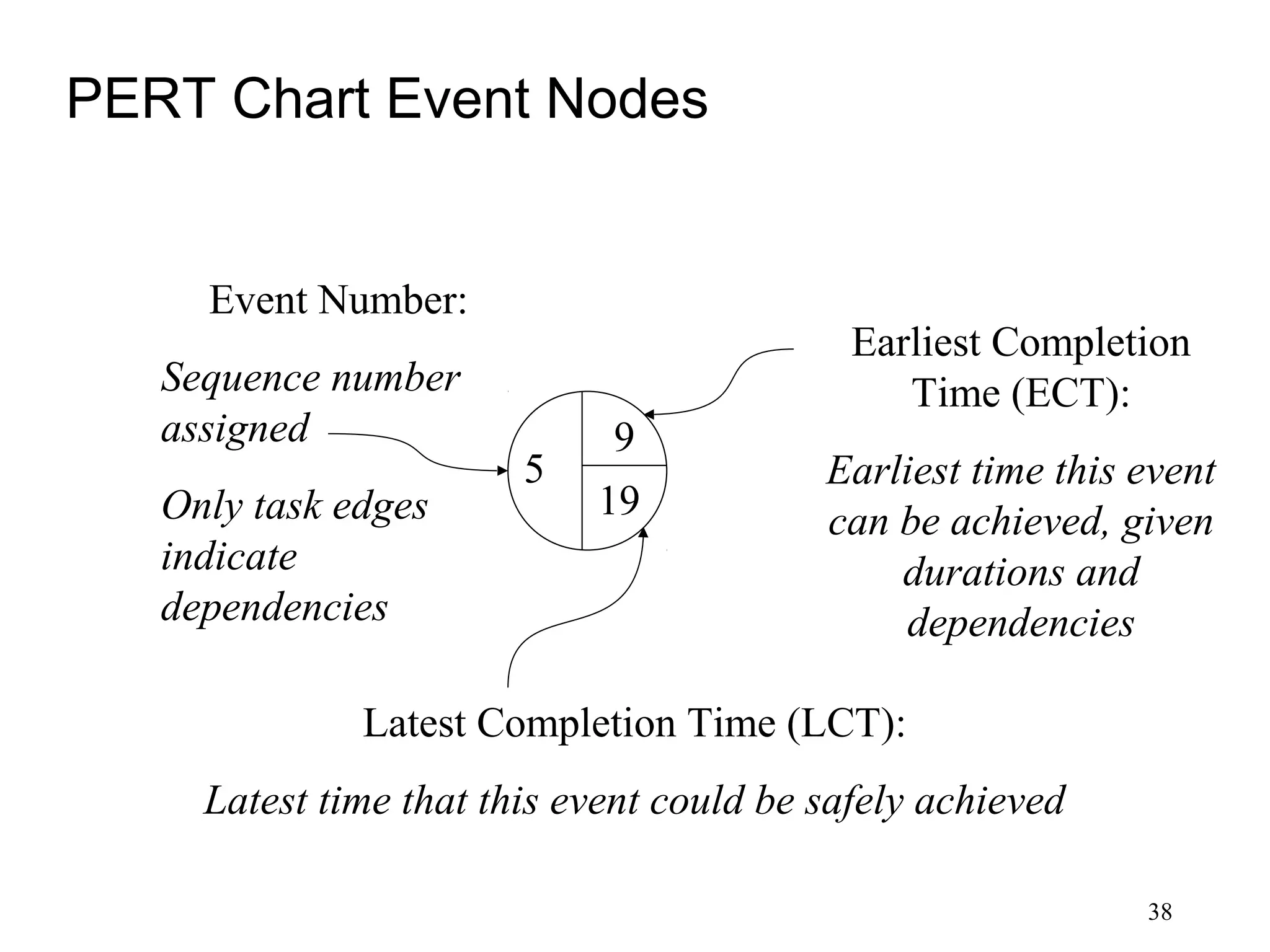 PERT Chart Event Nodes

Event Number:

Sequence number assigned

Only task edges indicate dependencies

5

9

19

Earliest Completion Time (ECT):

Earliest time this event can be achieved, given durations and dependencies

Latest Completion Time (LCT):

Latest time that this event could be safely achieved

38